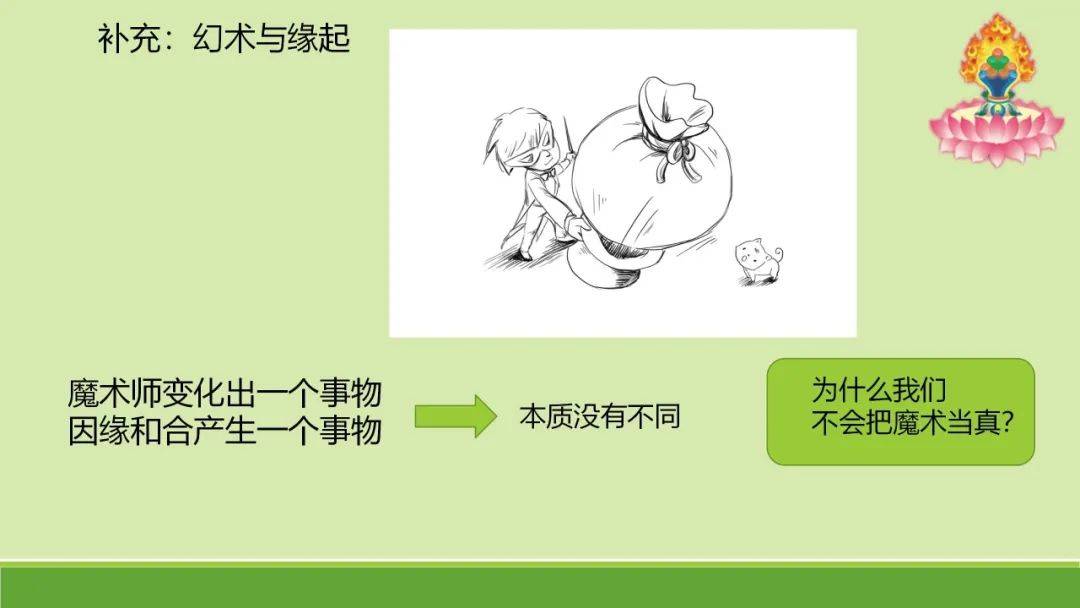 补充：幻术与缘起

魔术师变化出一个事物
因缘和合产生一个事物

本质没有不同

为什么我们
不会把魔术当真?